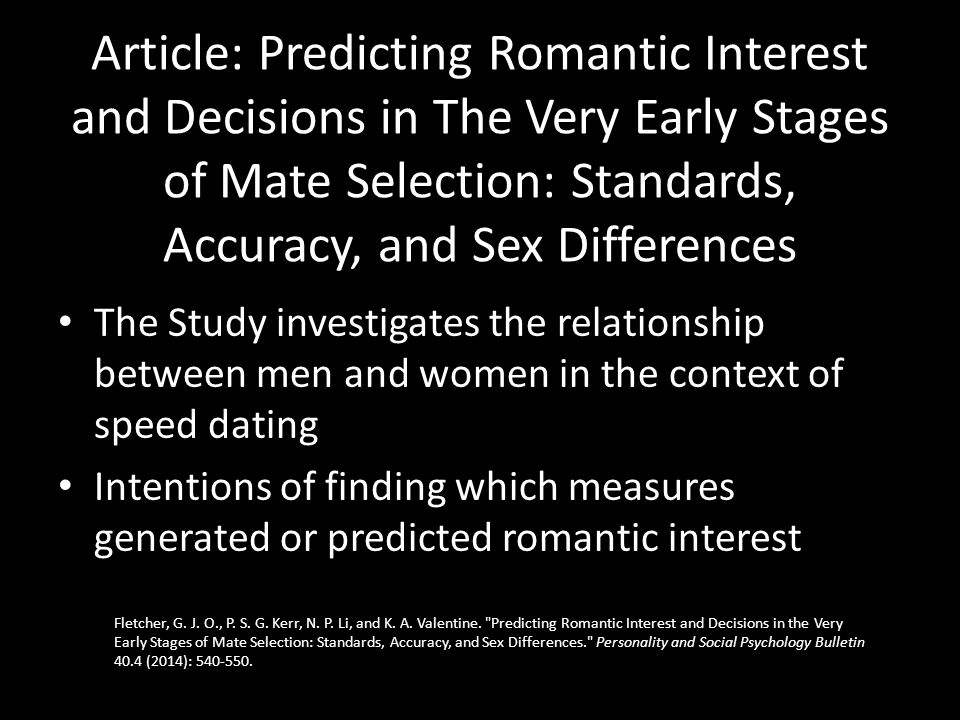 Article: Predicting Romantic Interest and Decisions in The Very Early Stages of Mate Selection: Standards, Accuracy, and Sex Differences

• The Study investigates the relationship between men and women in the context of speed dating

• Intentions of finding which measures generated or predicted romantic interest

Fletcher, G. J. O., P. S. G. Kerr, N. P. Li, and K. A. Valentine. "Predicting Romantic Interest and Decisions in the Very Early Stages of Mate Selection: Standards, Accuracy, and Sex Differences." Personality and Social Psychology Bulletin 40.4 (2014): 540-550.